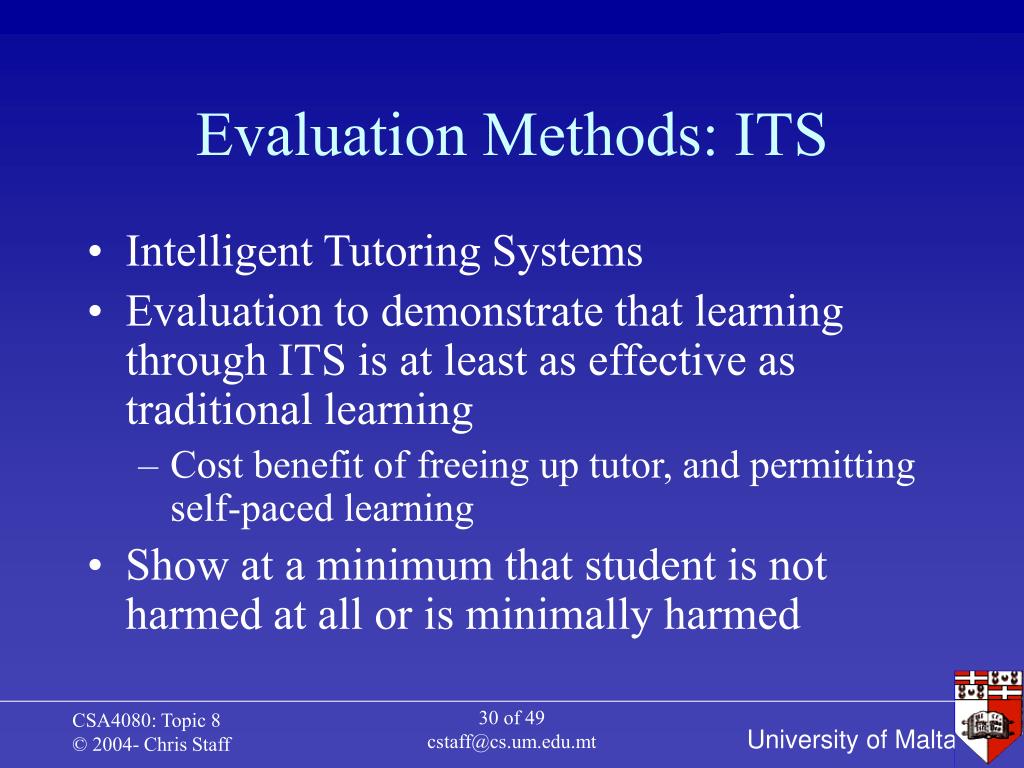 Evaluation Methods: ITS

• Intelligent Tutoring Systems
• Evaluation to demonstrate that learning through ITS is at least as effective as traditional learning
– Cost benefit of freeing up tutor, and permitting self-paced learning
• Show at a minimum that student is not harmed at all or is minimally harmed

CSA4080: Topic 8
© 2004- Chris Staff

30 of 49
cstaff@cs.um.edu.mt

University of Malta